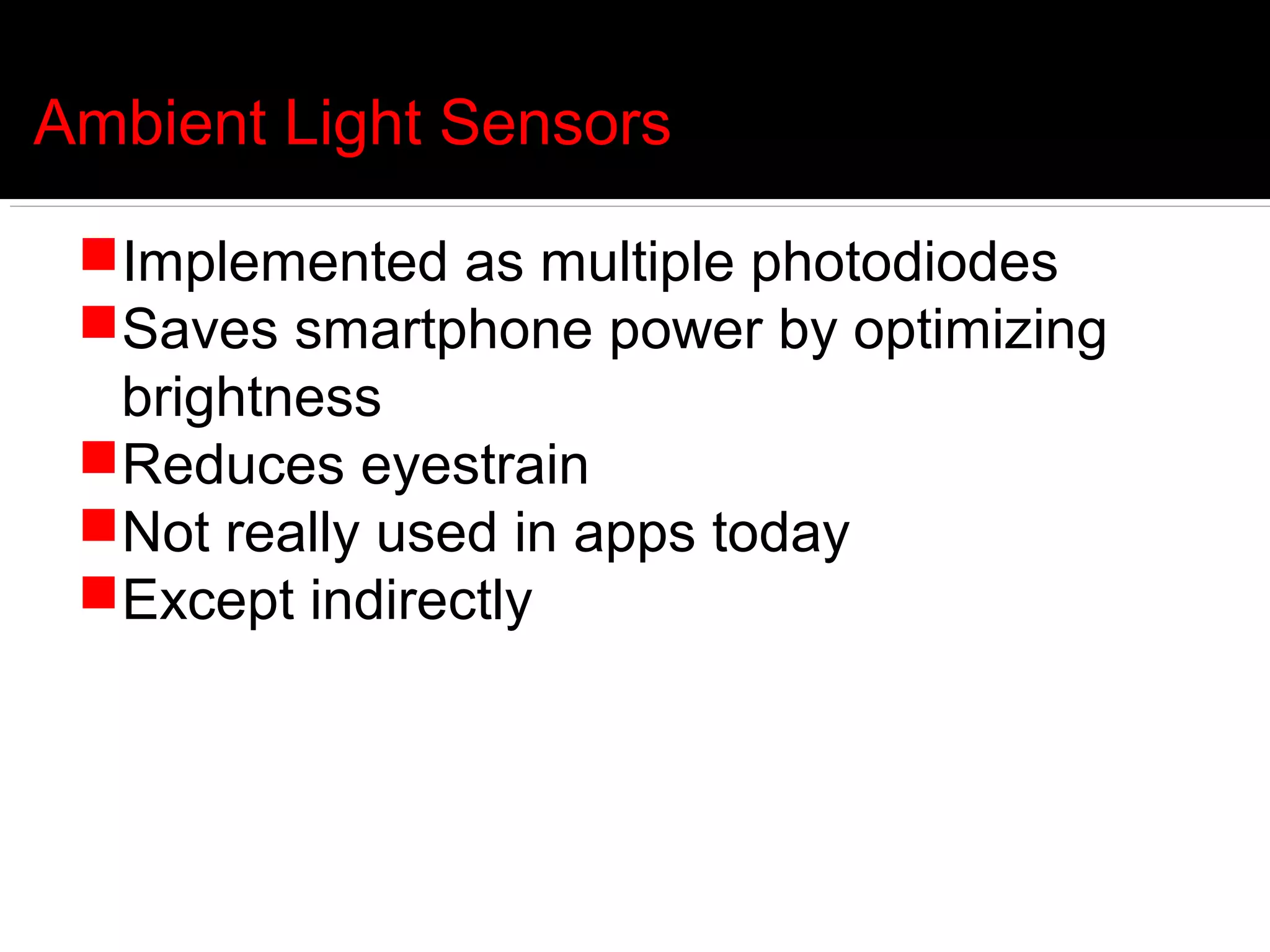 Ambient Light Sensors

- Implemented as multiple photodiodes
- Saves smartphone power by optimizing brightness
- Reduces eyestrain
- Not really used in apps today
- Except indirectly